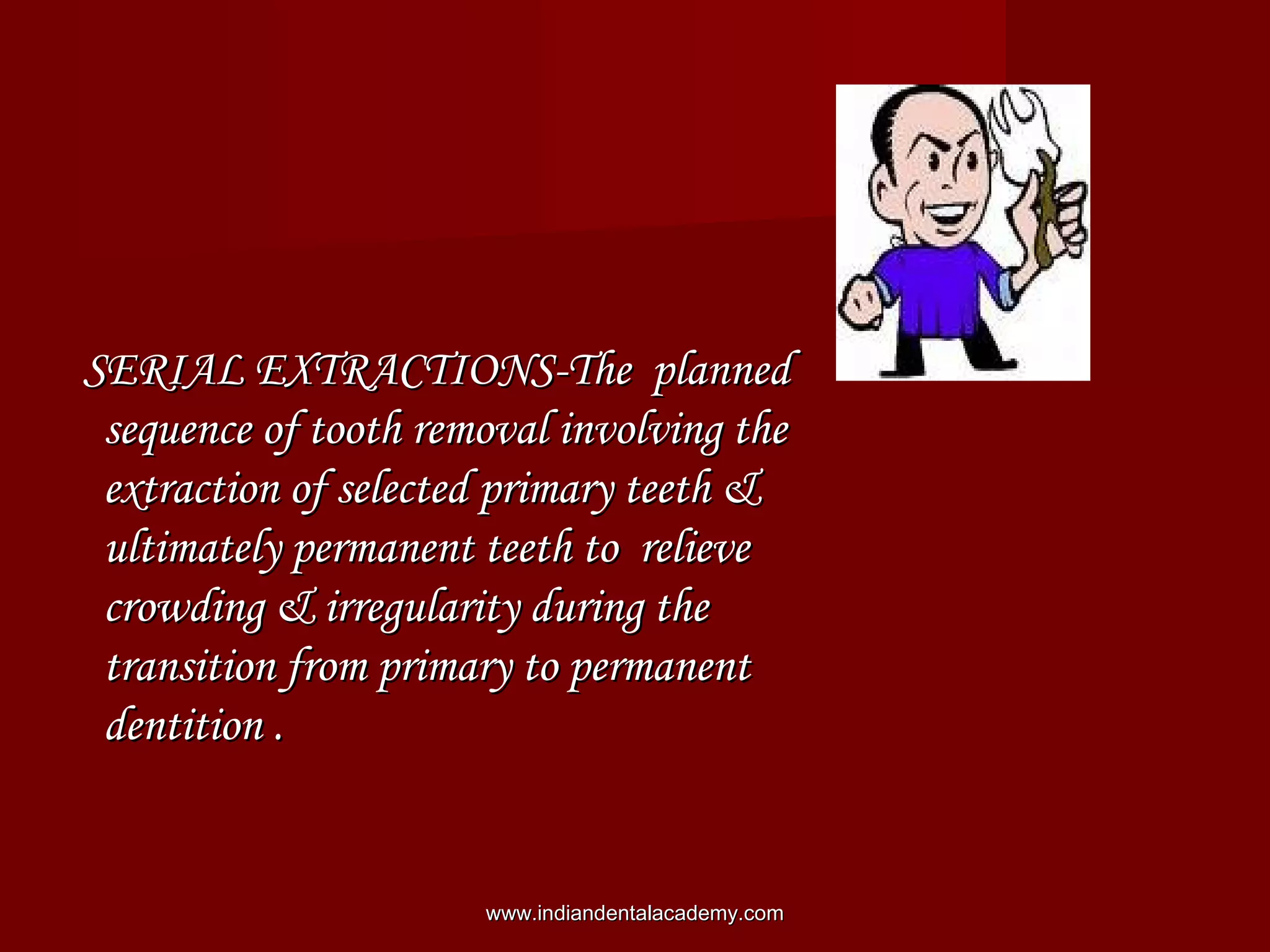 SERIAL EXTRACTIONS-The planned sequence of tooth removal involving the extraction of selected primary teeth & ultimately permanent teeth to relieve crowding & irregularity during the transition from primary to permanent dentition .

www.indiandentalacademy.com